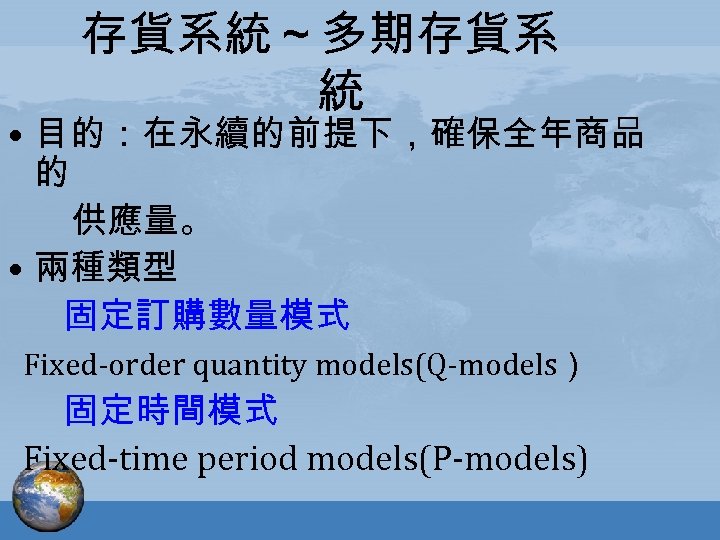 存貨系統 ~ 多期存貨系統

• 目的：在永續的前提下，確保全年商品的

供應量。

• 兩種類型

固定訂購數量模式

Fixed-order quantity models(Q-models )

固定時間模式

Fixed-time period models(P-models)